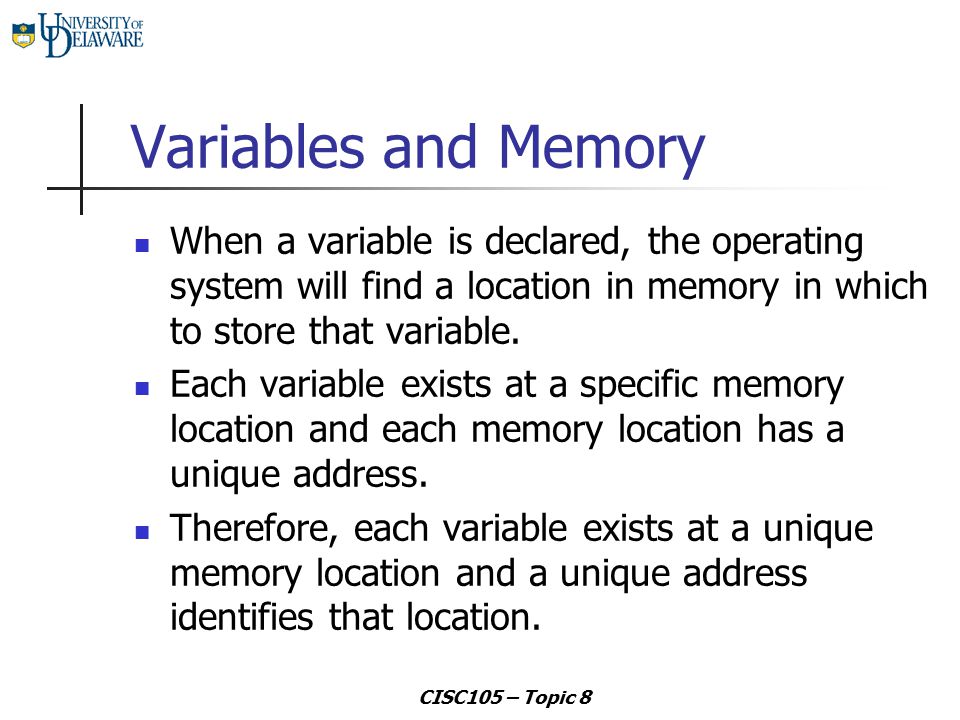 UNIVERSITY OF DELAWARE

Variables and Memory

- When a variable is declared, the operating system will find a location in memory in which to store that variable.
- Each variable exists at a specific memory location and each memory location has a unique address.
- Therefore, each variable exists at a unique memory location and a unique address identifies that location.

CISC105 – Topic 8